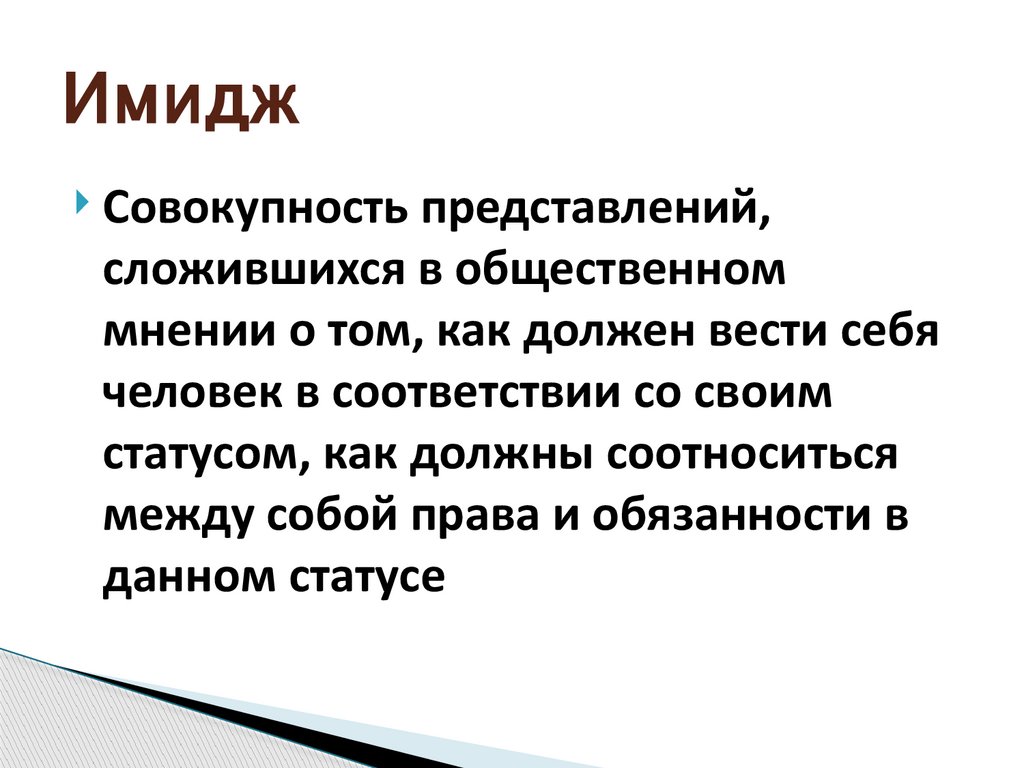 Имидж

Совокупность представлений, сложившихся в общественном мнении о том, как должен вести себя человек в соответствии со своим статусом, как должны соотноситься между собой права и обязанности в данном статусе